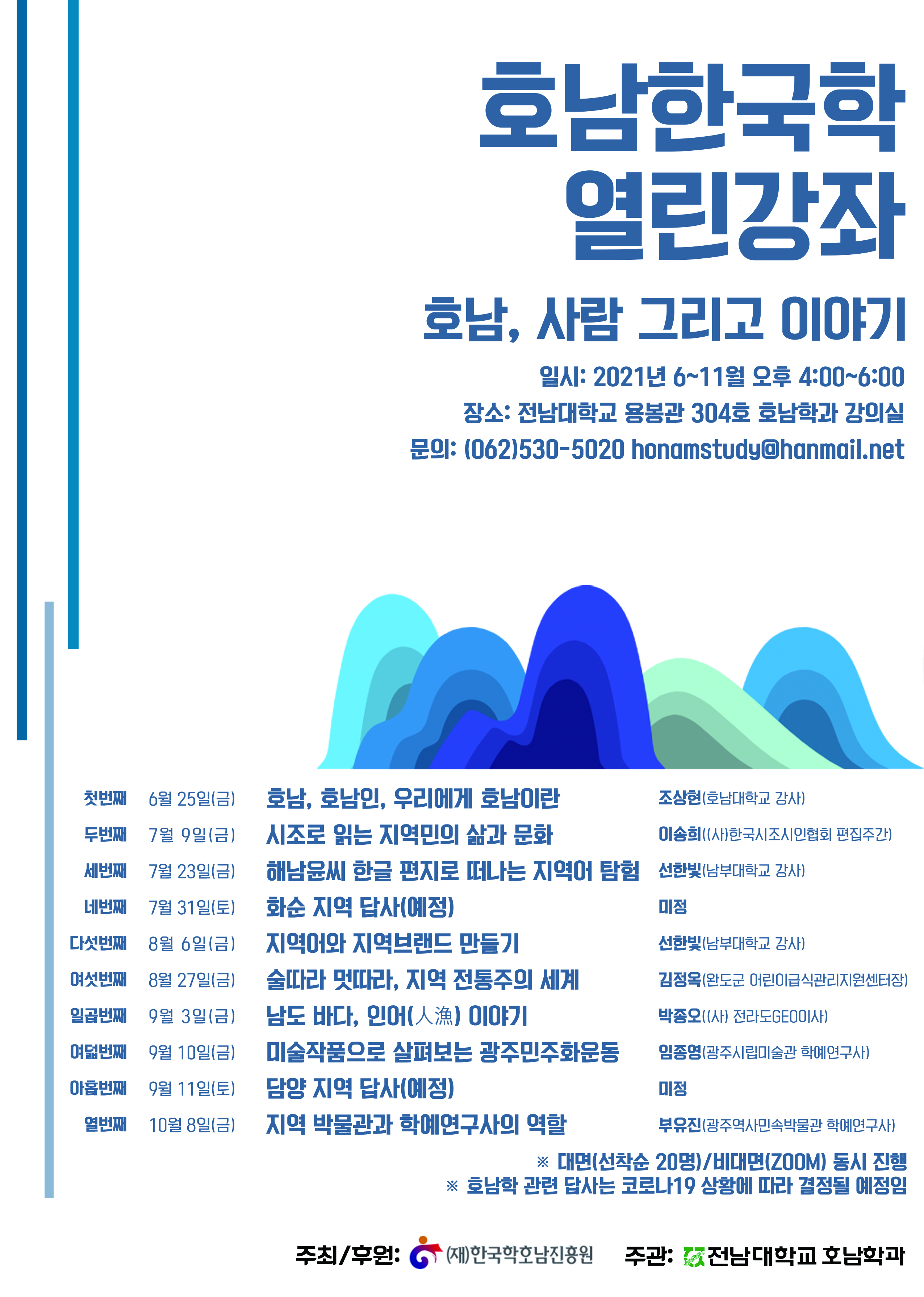 호남한국학
열린강좌

호남, 사람 그리고 이야기

일시: 2021년 6~11월 오후 4:00~6:00
장소: 전남대학교 용봉관 304호 호남학과 강의실
문의: (062)530-5020 honamstudy@hanmail.net

| | | | |
|---|---|---|---|
| 첫번째 | 6월 25일(금) | 호남, 호남인, 우리에게 호남이란 | 조상현(호남대학교 강사) |
| 두번째 | 7월 9일(금) | 시조로 읽는 지역민의 삶과 문화 | 이송희((사)한국시조시인협회 편집주간) |
| 세번째 | 7월 23일(금) | 해남윤씨 한글 편지로 떠나는 지역어 탐험 | 선한빛(남부대학교 강사) |
| 네번째 | 7월 31일(토) | 화순 지역 답사(예정) | 미정 |
| 다섯번째 | 8월 6일(금) | 지역어와 지역브랜드 만들기 | 선한빛(남부대학교 강사) |
| 여섯번째 | 8월 27일(금) | 술따라 멋따라, 지역 전통주의 세계 | 김정옥(완도군 어린이급식관리지원센터장) |
| 일곱번째 | 9월 3일(금) | 남도 바다, 인어(人漁) 이야기 | 박종오((사) 전라도GEO이사) |
| 여덟번째 | 9월 10일(금) | 미술작품으로 살펴보는 광주민주화운동 | 임종영(광주시립미술관 학예연구사) |
| 아홉번째 | 9월 11일(토) | 담양 지역 답사(예정) | 미정 |
| 열번째 | 10월 8일(금) | 지역 박물관과 학예연구사의 역할 | 부유진(광주역사민속박물관 학예연구사) |

※ 대면(선착순 20명)/비대면(ZOOM) 동시 진행
※ 호남학 관련 답사는 코로나19 상황에 따라 결정될 예정임

주최/후원: (재)한국학호남진흥원 주관: 전남대학교 호남학과